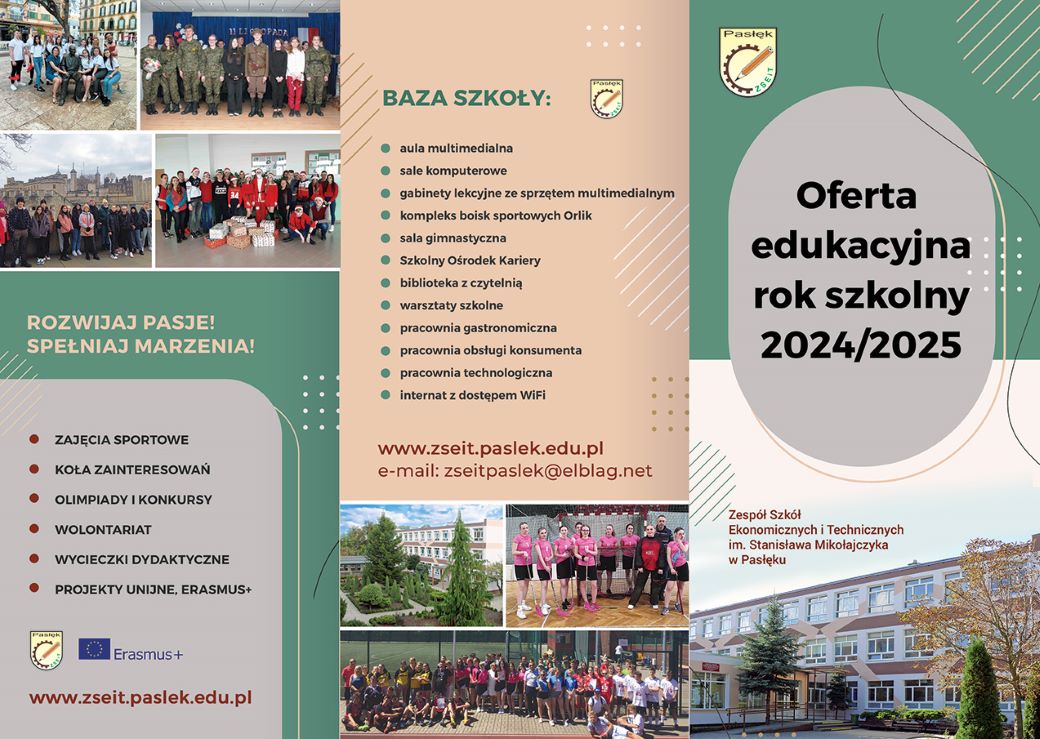 11 LISTOPADA

ROZWIJAJ PASJE!
SPEŁNIAJ MARZENIA!

ZAJĘCIA SPORTOWE
KOŁA ZAINTERESOWAŃ
OLIMPIADY I KONKURSY
WOLONTARIAT
WYCIECZKI DYDAKTYCZNE
PROJEKTY UNIJNE, ERASMUS+

Pasłęk ZSEiT

Erasmus+

www.zseit.paslek.edu.pl

BAZA SZKOŁY:

Pasłęk ZSEiT

aula multimedialna
sale komputerowe
gabinety lekcyjne ze sprzętem multimedialnym
kompleks boisk sportowych Orlik
sala gimnastyczna
Szkolny Ośrodek Kariery
biblioteka z czytelnią
warsztaty szkolne
pracownia gastronomiczna
pracownia obsługi konsumenta
pracownia technologiczna
internat z dostępem WiFi

www.zseit.paslek.edu.pl
e-mail: zseitpaslek@elblag.net

Pasłęk ZSEiT

Oferta edukacyjna rok szkolny 2024/2025

Zespół Szkół Ekonomicznych i Technicznych im. Stanisława Mikołajczyka w Pasłęku